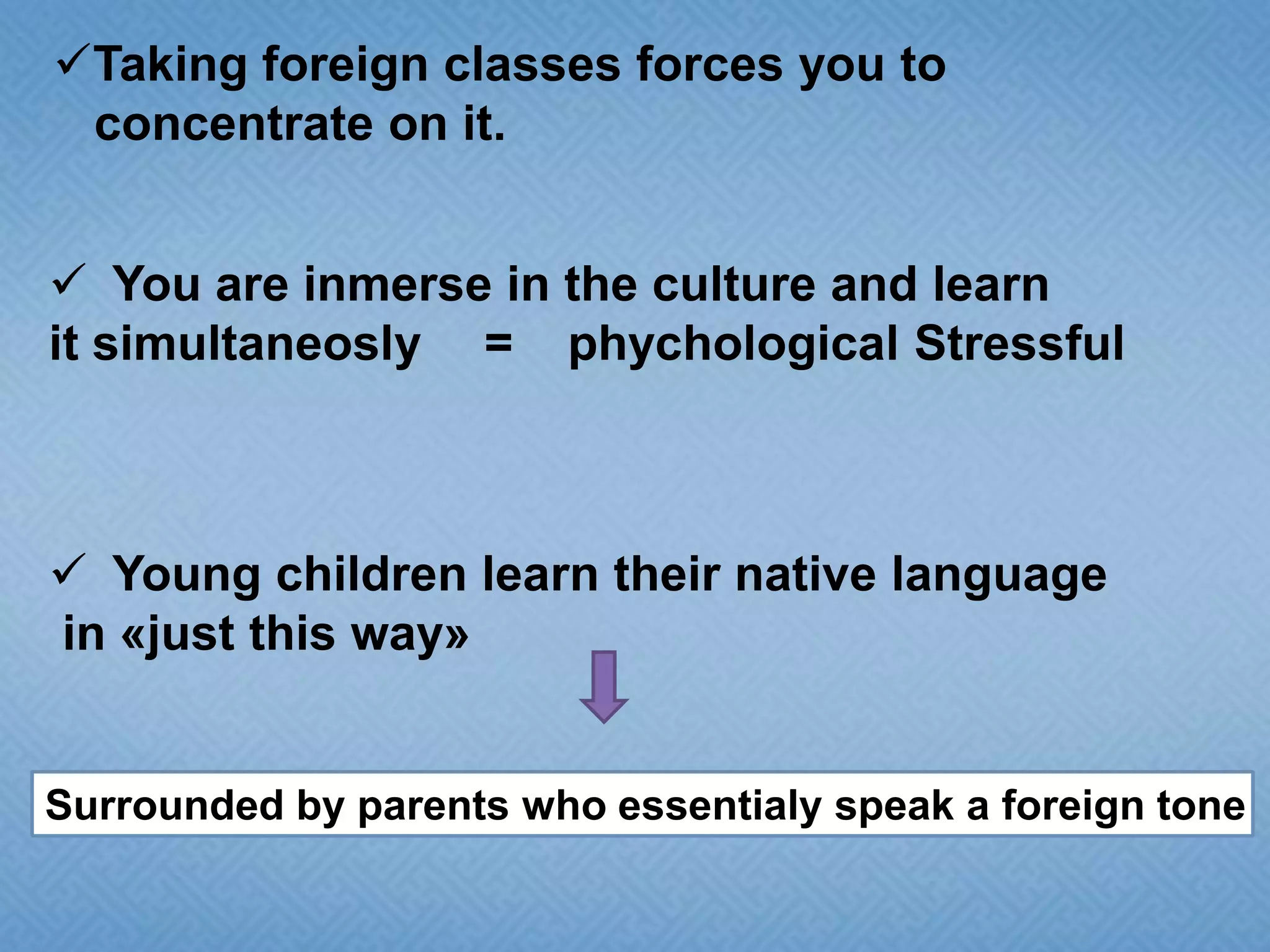 ✓Taking foreign classes forces you to concentrate on it.

✓ You are inmerse in the culture and learn it simultaneosly = phychological Stressful

✓ Young children learn their native language in «just this way»

Surrounded by parents who essentialy speak a foreign tone